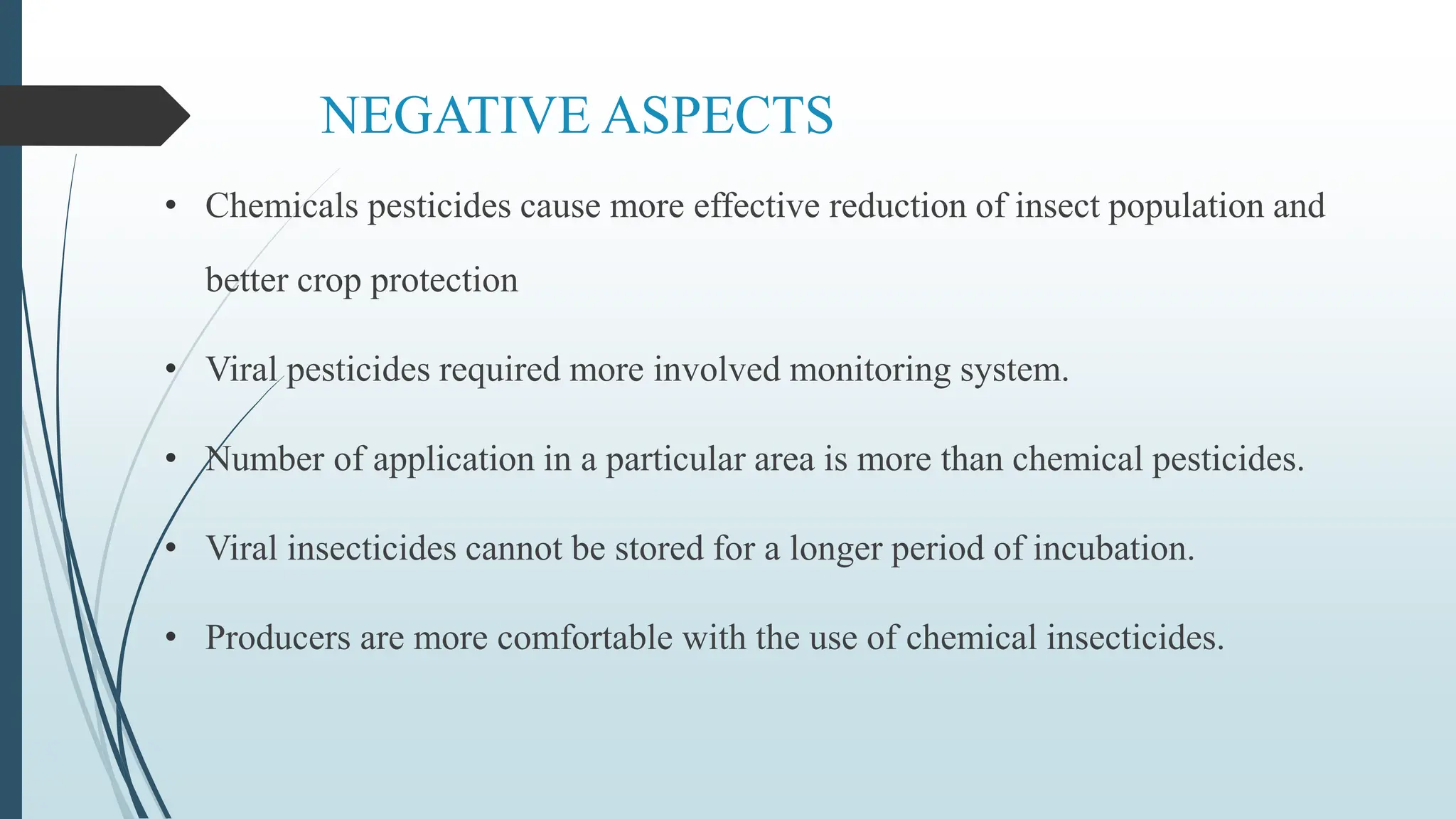 NEGATIVE ASPECTS

• Chemicals pesticides cause more effective reduction of insect population and better crop protection

• Viral pesticides required more involved monitoring system.

• Number of application in a particular area is more than chemical pesticides.

• Viral insecticides cannot be stored for a longer period of incubation.

• Producers are more comfortable with the use of chemical insecticides.